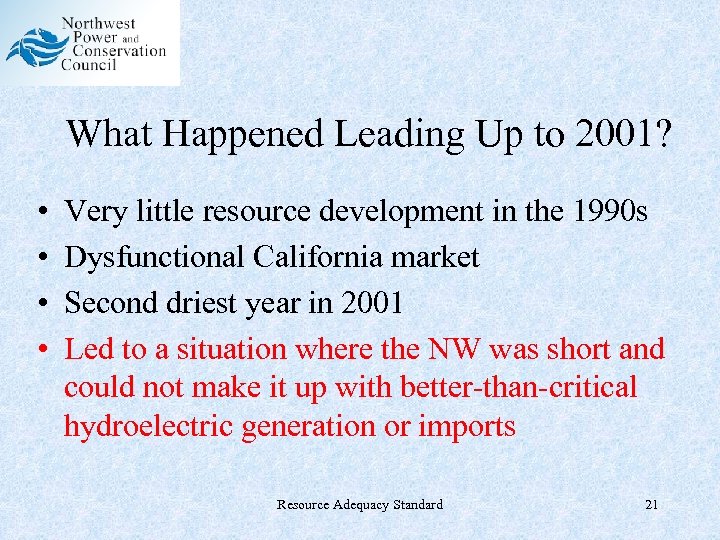 Northwest Power and Conservation Council

What Happened Leading Up to 2001?

• Very little resource development in the 1990s
• Dysfunctional California market
• Second driest year in 2001
• Led to a situation where the NW was short and could not make it up with better-than-critical hydroelectric generation or imports

Resource Adequacy Standard

21